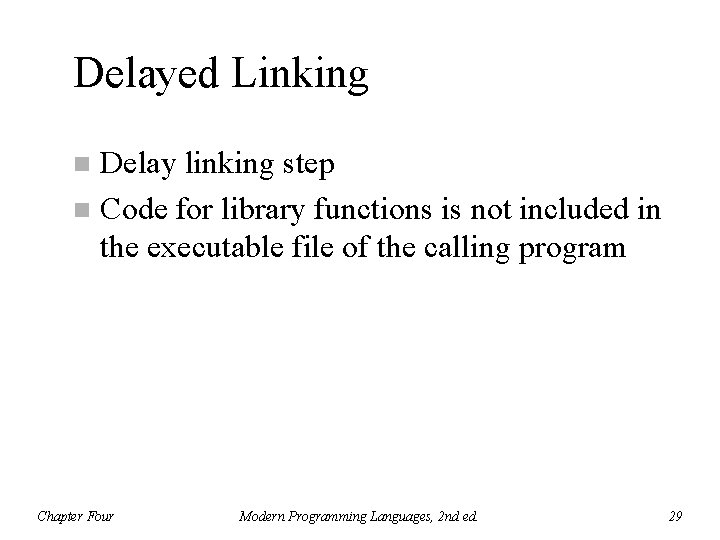 Delayed Linking

- Delay linking step
- Code for library functions is not included in the executable file of the calling program

Chapter Four

Modern Programming Languages, 2nd ed.

29